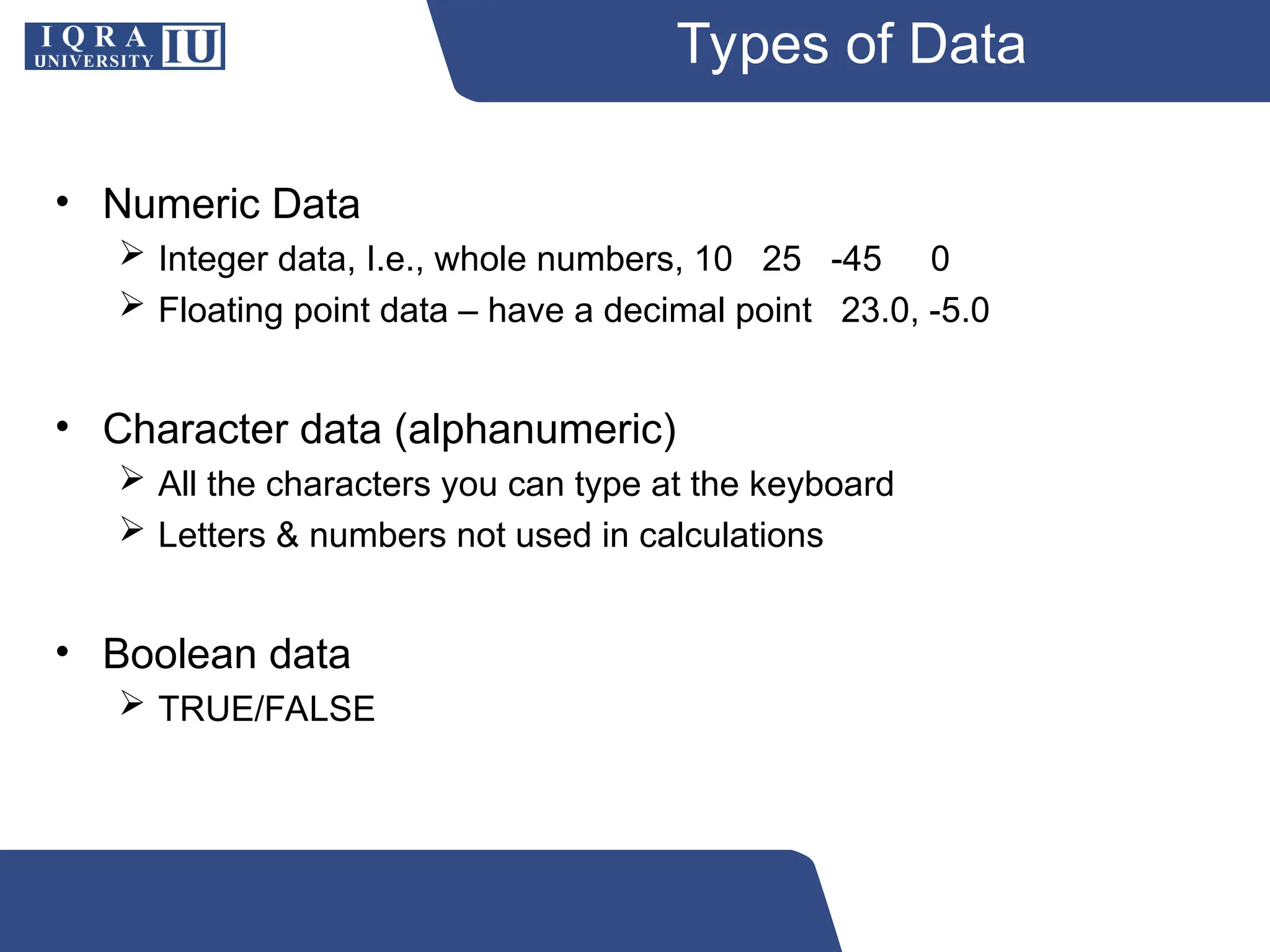 IQRA UNIVERSITY IU

Types of Data

• Numeric Data
➢ Integer data, I.e., whole numbers, 10 25 -45 0
➢ Floating point data – have a decimal point 23.0, -5.0

• Character data (alphanumeric)
➢ All the characters you can type at the keyboard
➢ Letters & numbers not used in calculations

• Boolean data
➢ TRUE/FALSE